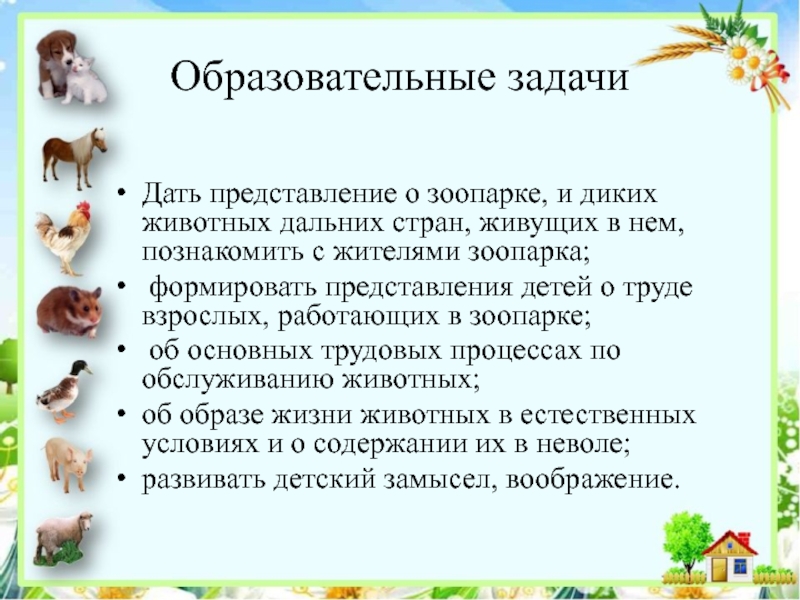 Образовательные задачи

• Дать представление о зоопарке, и диких животных дальних стран, живущих в нем, познакомить с жителями зоопарка;
• формировать представления детей о труде взрослых, работающих в зоопарке;
• об основных трудовых процессах по обслуживанию животных;
• об образе жизни животных в естественных условиях и о содержании их в неволе;
• развивать детский замысел, воображение.